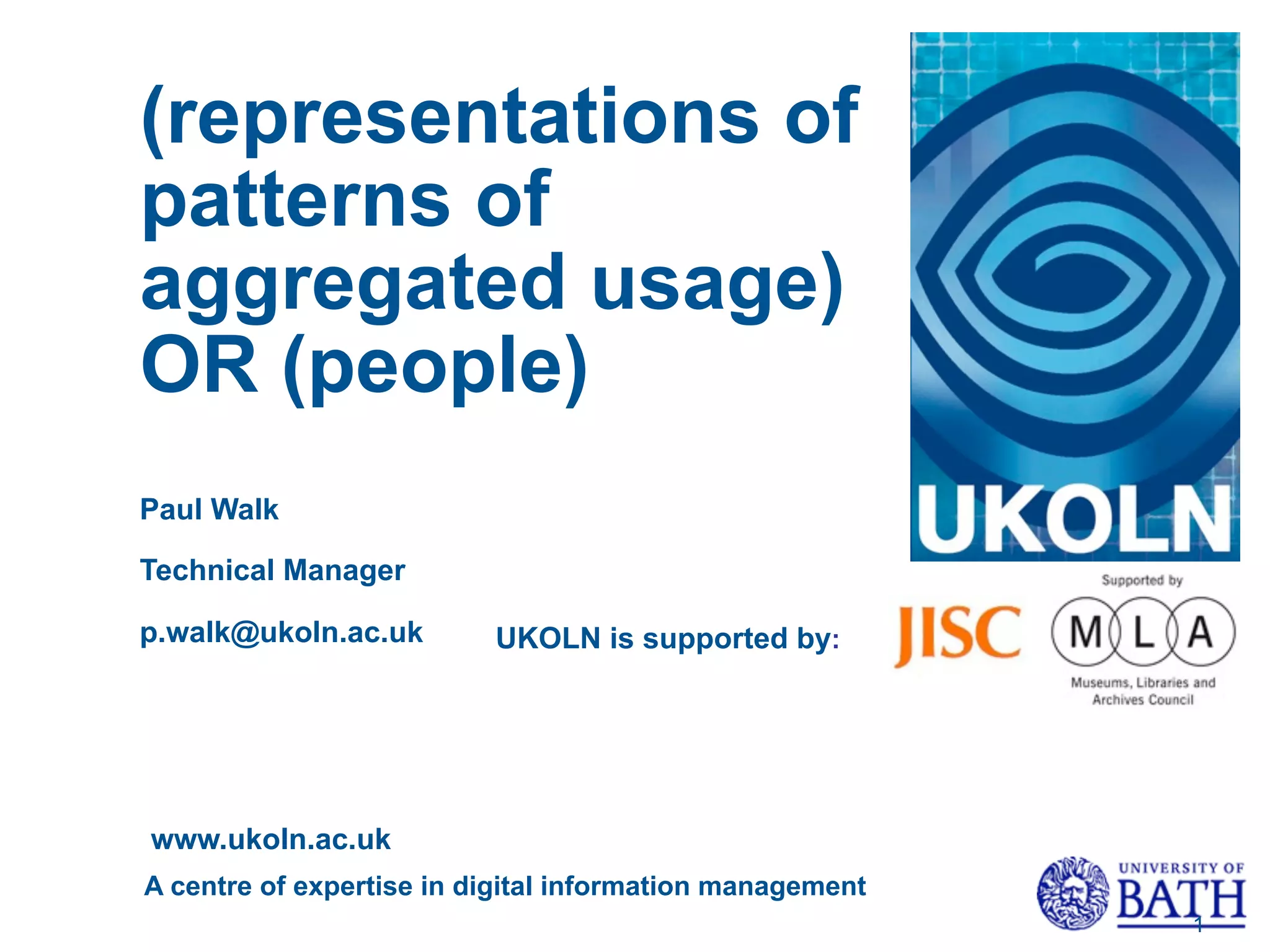 (representations of patterns of aggregated usage) OR (people)

UKOLN

Paul Walk

Technical Manager

p.walk@ukoln.ac.uk

UKOLN is supported by:

JISC

Supported by

M L A

Museums, Libraries and Archives Council

www.ukoln.ac.uk

A centre of expertise in digital information management

UNIVERSITY OF BATH

1